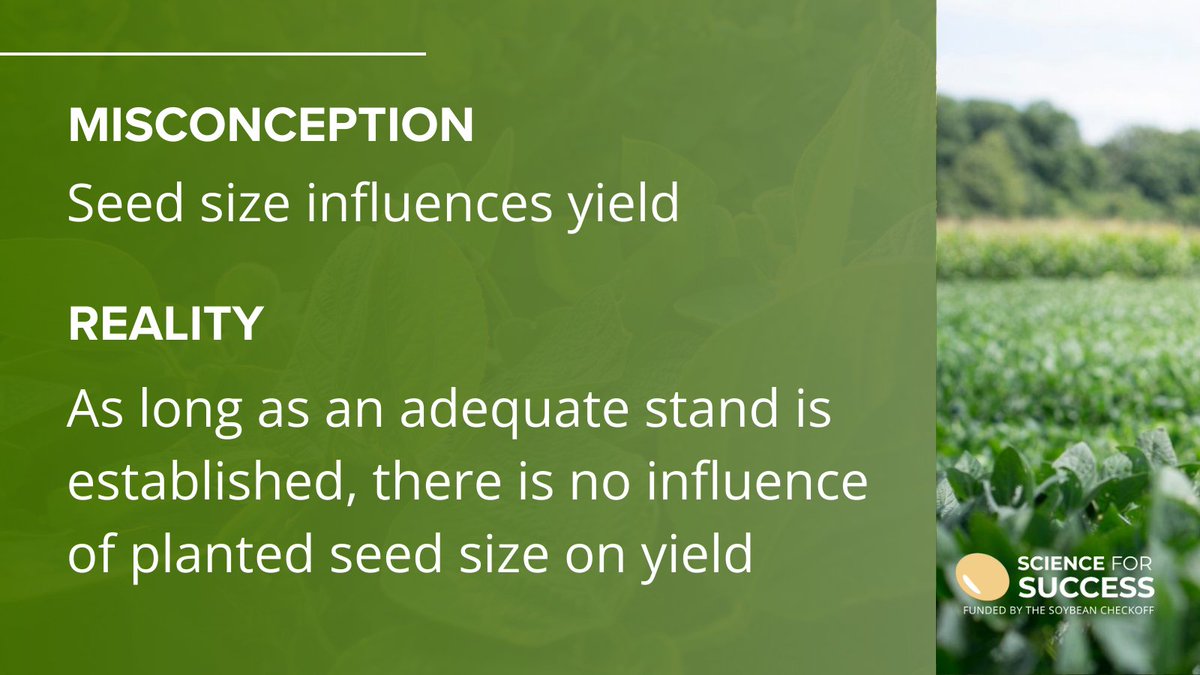 MISCONCEPTION

Seed size influences yield

REALITY

As long as an adequate stand is established, there is no influence of planted seed size on yield

SCIENCE FOR SUCCESS
FUNDED BY THE SOYBEAN CHECKOFF